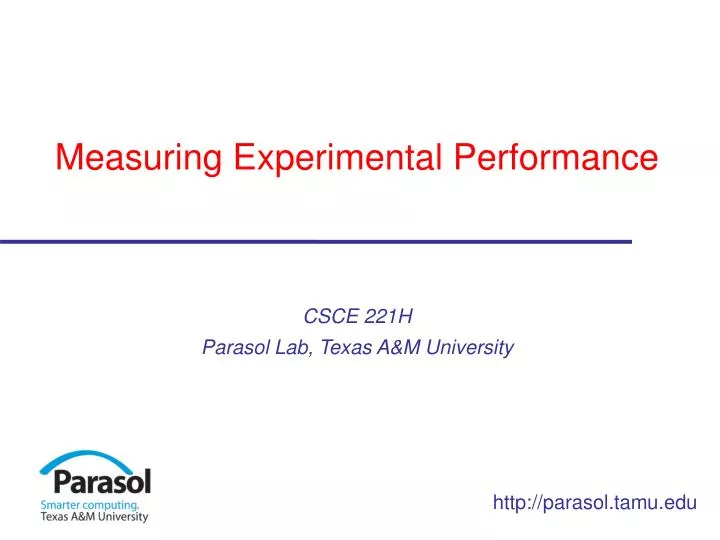 Measuring Experimental Performance

CSCE 221H
Parasol Lab, Texas A&M University

Parasol
Smarter computing.
Texas A&M University

http://parasol.tamu.edu